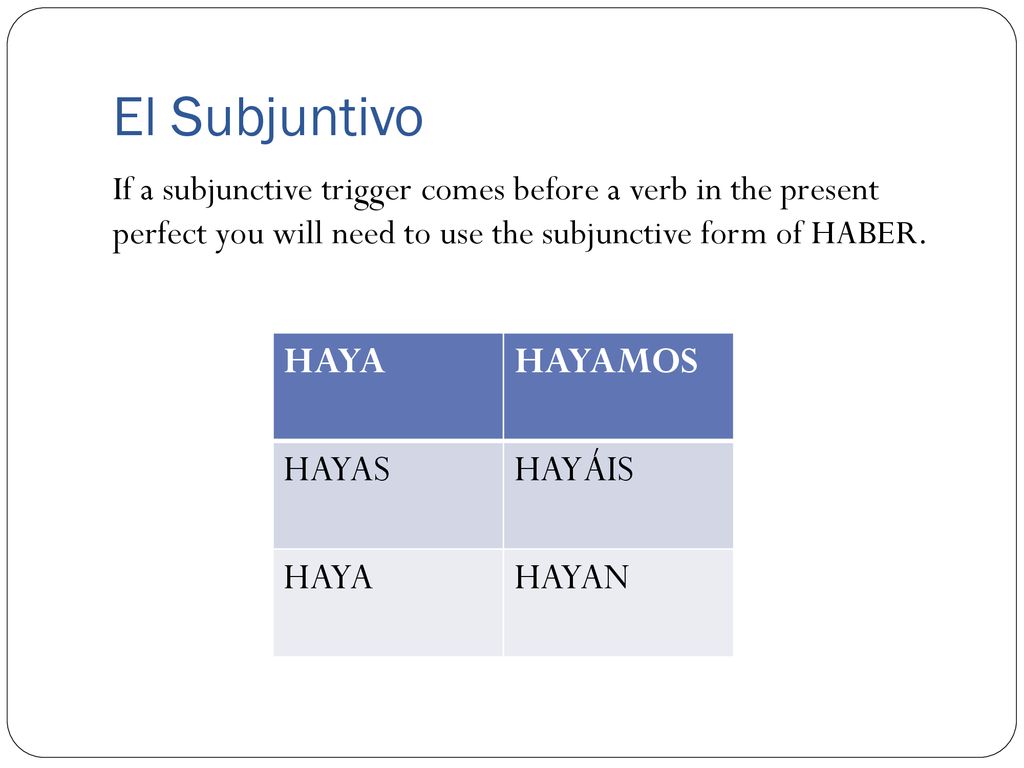 El Subjuntivo

If a subjunctive trigger comes before a verb in the present perfect you will need to use the subjunctive form of HABER.

| HAYA | HAYAMOS |
|---|---|
| HAYAS | HAYÁIS |
| HAYA | HAYAN |